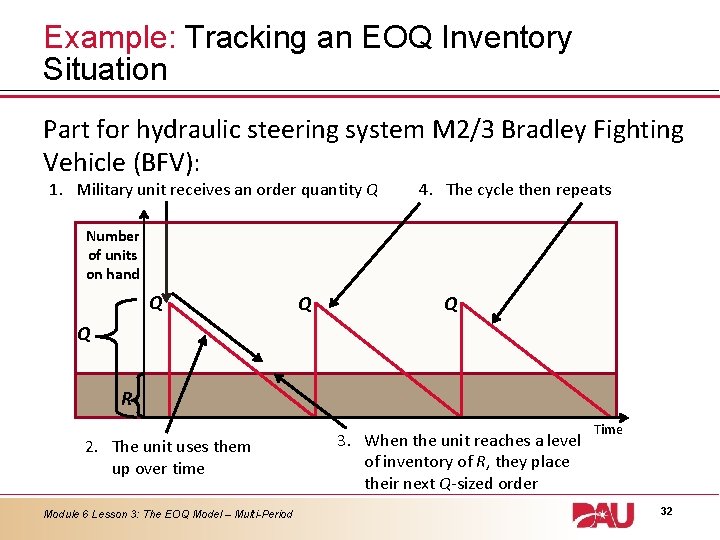 Example: Tracking an EOQ Inventory Situation

Part for hydraulic steering system M2/3 Bradley Fighting Vehicle (BFV):

1. Military unit receives an order quantity $Q$

4. The cycle then repeats

Number of units on hand

$Q$

$Q$

$Q$

$Q$

$R$

Time

2. The unit uses them up over time

3. When the unit reaches a level of inventory of $R$, they place their next $Q$-sized order

Module 6 Lesson 3: The EOQ Model – Multi-Period

DAU

32